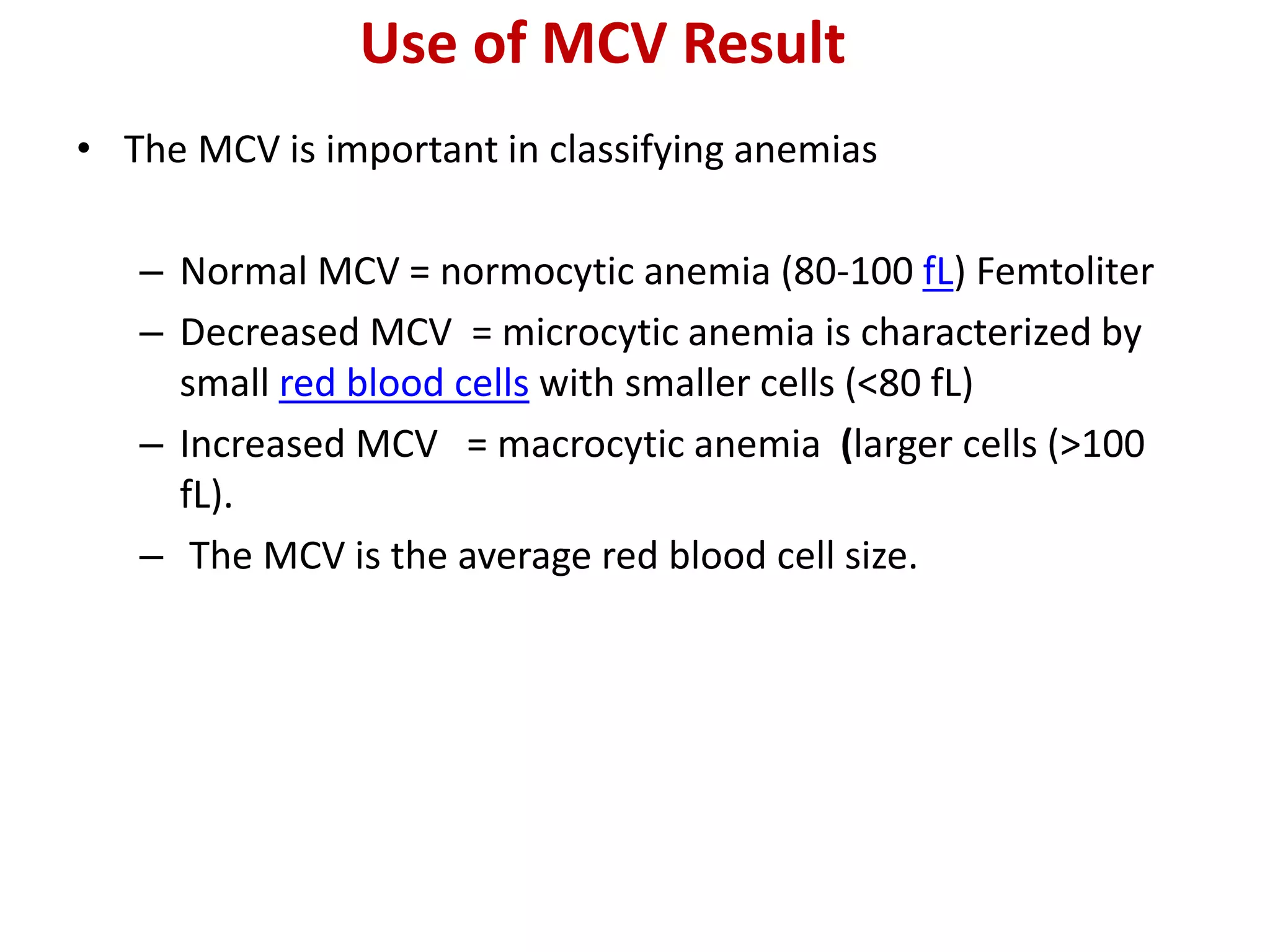 Use of MCV Result

• The MCV is important in classifying anemias

– Normal MCV = normocytic anemia (80-100 fL) Femtoliter

– Decreased MCV = microcytic anemia is characterized by small red blood cells with smaller cells (<80 fL)

– Increased MCV = macrocytic anemia (larger cells (>100 fL).

– The MCV is the average red blood cell size.